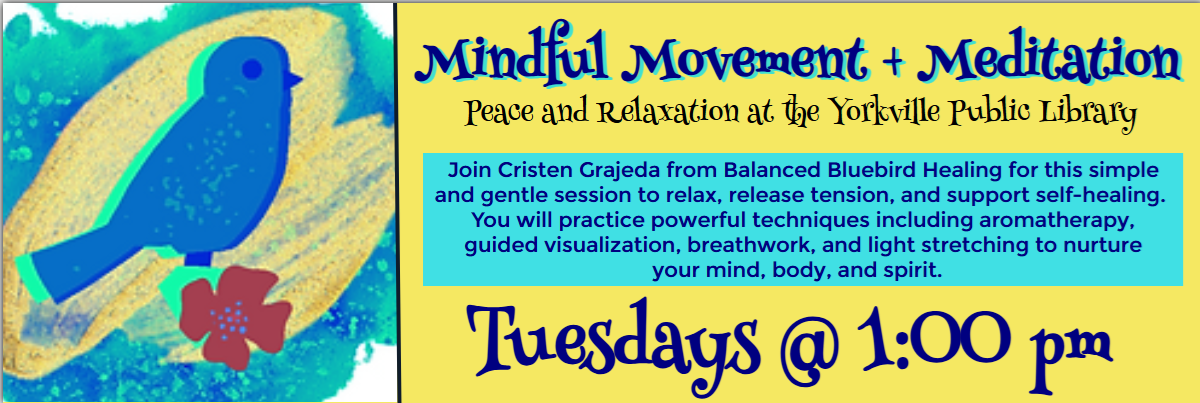 Mindful Movement + Meditation

Peace and Relaxation at the Yorkville Public Library

Join Cristen Grajeda from Balanced Bluebird Healing for this simple and gentle session to relax, release tension, and support self-healing. You will practice powerful techniques including aromatherapy, guided visualization, breathwork, and light stretching to nurture your mind, body, and spirit.

Tuesdays @ 1:00 pm